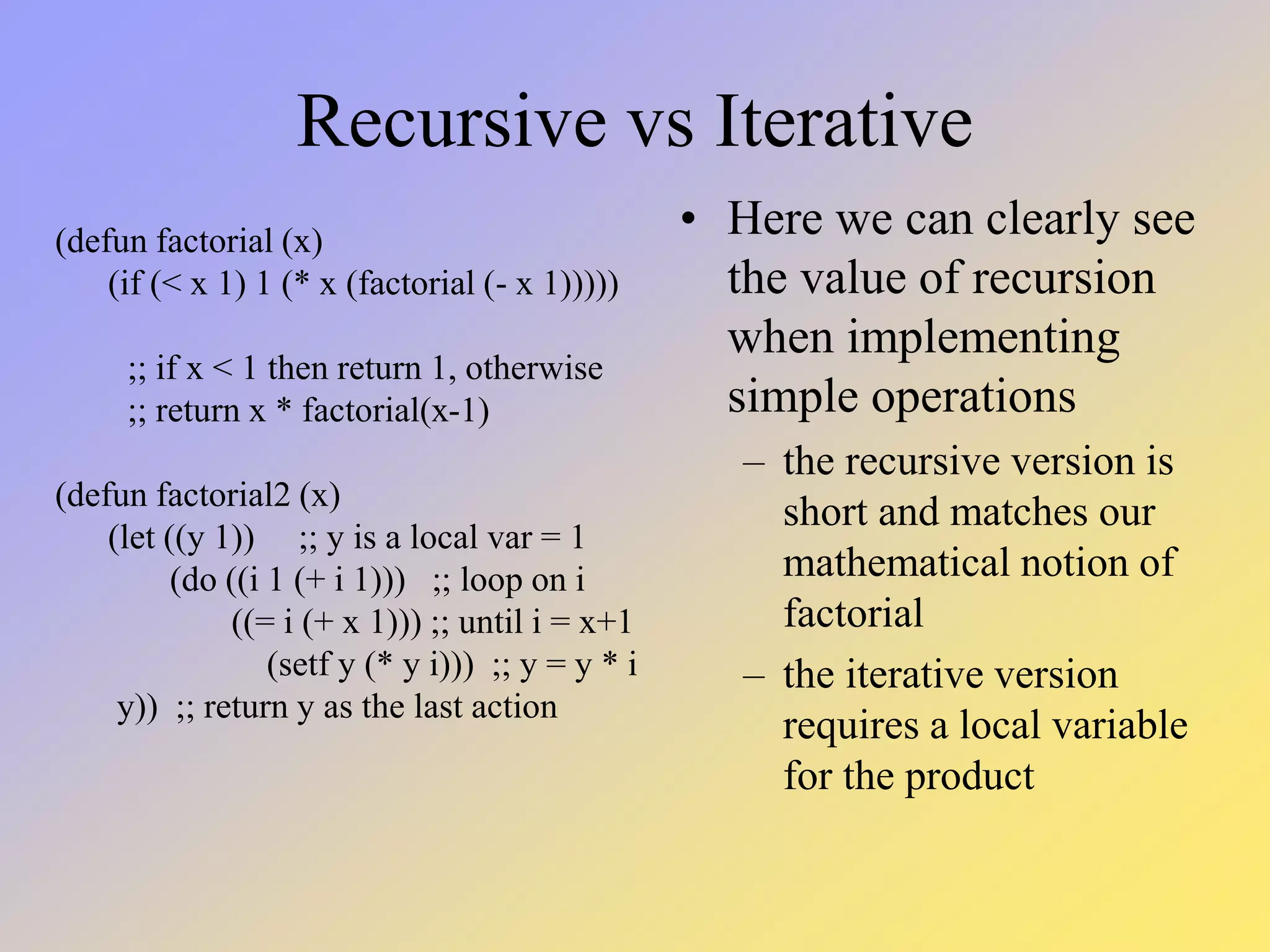 Recursive vs Iterative

(defun factorial (x)
(if (< x 1) 1 (* x (factorial (- x 1)))))

;; if x < 1 then return 1, otherwise
;; return x * factorial(x-1)

(defun factorial2 (x)
(let ((y 1)) ;; y is a local var = 1
(do ((i 1 (+ i 1))) ;; loop on i
((= i (+ x 1))) ;; until i = x+1
(setf y (* y i))) ;; y = y * i
y)) ;; return y as the last action

• Here we can clearly see the value of recursion when implementing simple operations
– the recursive version is short and matches our mathematical notion of factorial
– the iterative version requires a local variable for the product